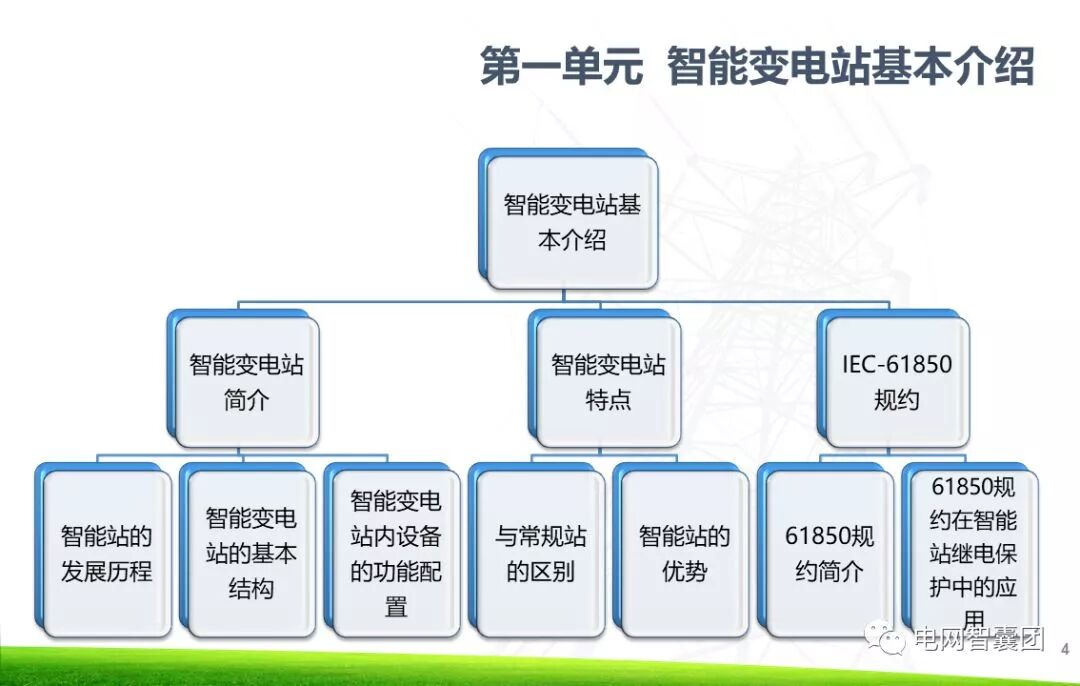 第一单元 智能变电站基本介绍

智能变电站基本介绍

智能变电站简介

智能变电站特点

IEC-61850规约

智能站的发展历程

智能变电站的基本结构

智能变电站内设备的功能配置

与常规站的区别

智能站的优势

61850规约简介

61850规约在智能站继电保护中的应用

电网智囊团

4